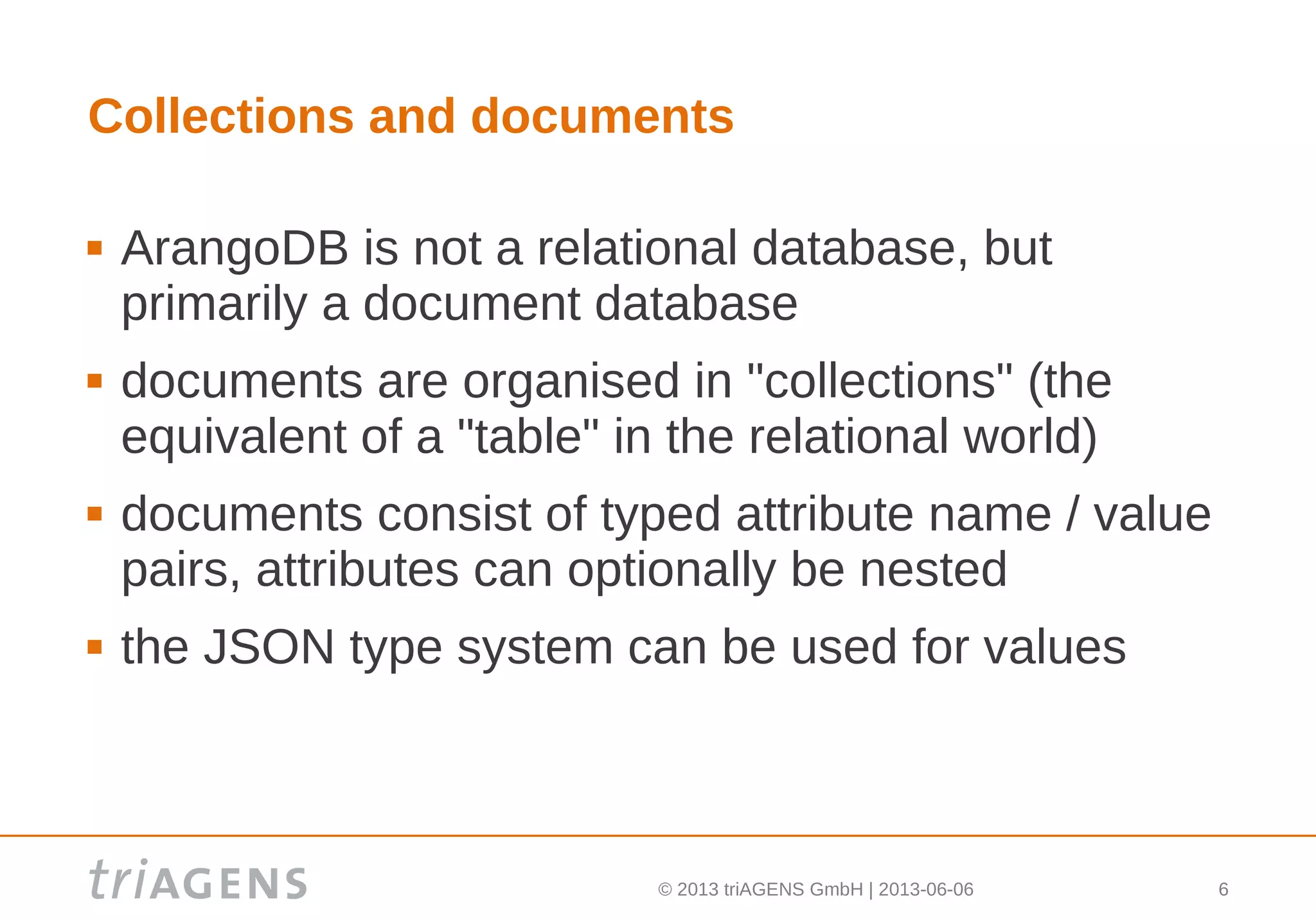 Collections and documents

▪ ArangoDB is not a relational database, but primarily a document database

▪ documents are organised in "collections" (the equivalent of a "table" in the relational world)

▪ documents consist of typed attribute name / value pairs, attributes can optionally be nested

▪ the JSON type system can be used for values

triAGENS

© 2013 triAGENS GmbH | 2013-06-06

6